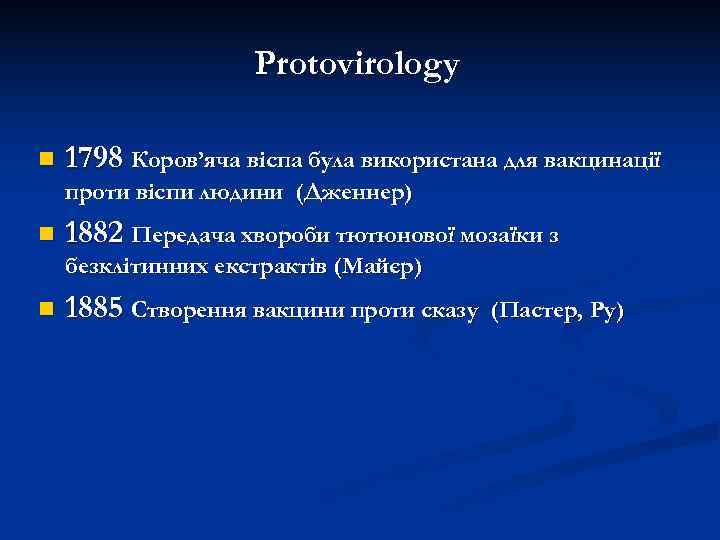 Protovirology

1798 Коров'яча віспа була використана для вакцинації проти віспи людини (Дженнер)

1882 Передача хвороби тютюнової мозаїки з безклітинних екстрактів (Майєр)

1885 Створення вакцини проти сказу (Пастер, Ру)